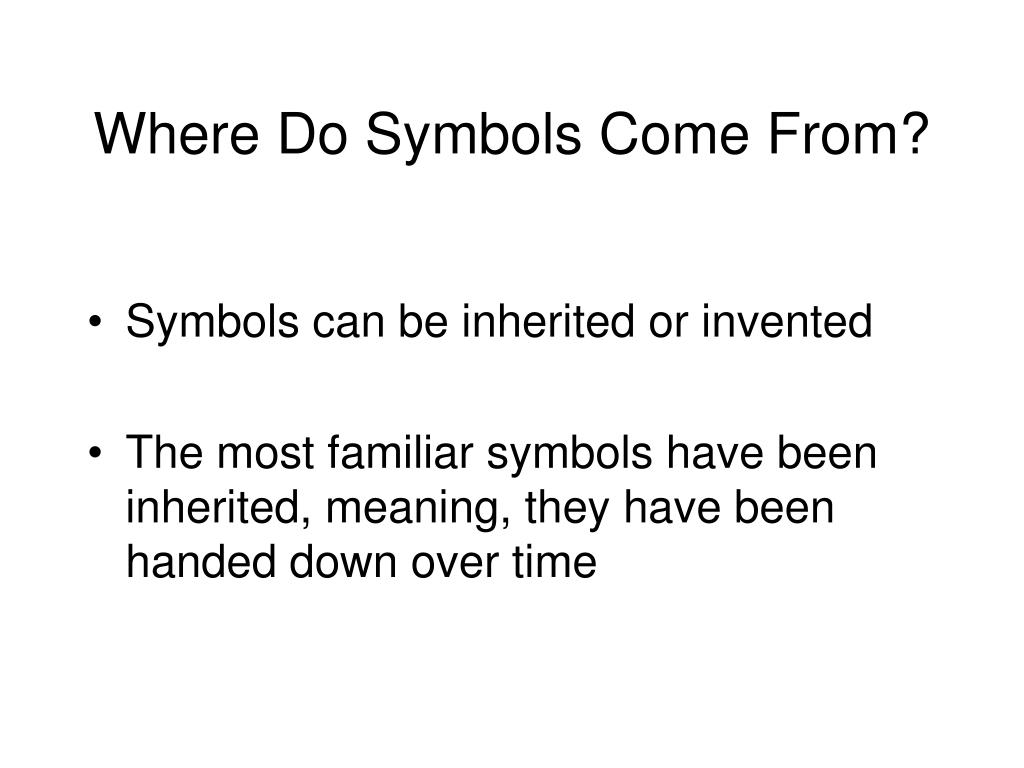 Where Do Symbols Come From?

• Symbols can be inherited or invented

• The most familiar symbols have been inherited, meaning, they have been handed down over time